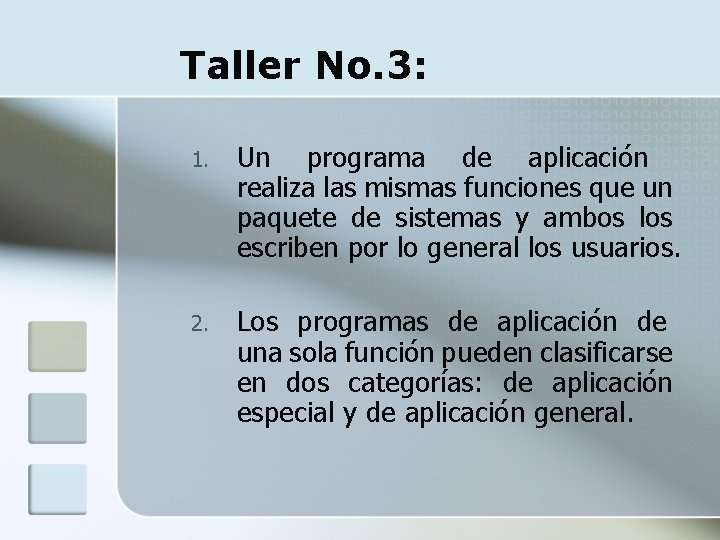 Taller No.3:

1. Un programa de aplicación realiza las mismas funciones que un paquete de sistemas y ambos los escriben por lo general los usuarios.

2. Los programas de aplicación de una sola función pueden clasificarse en dos categorías: de aplicación especial y de aplicación general.